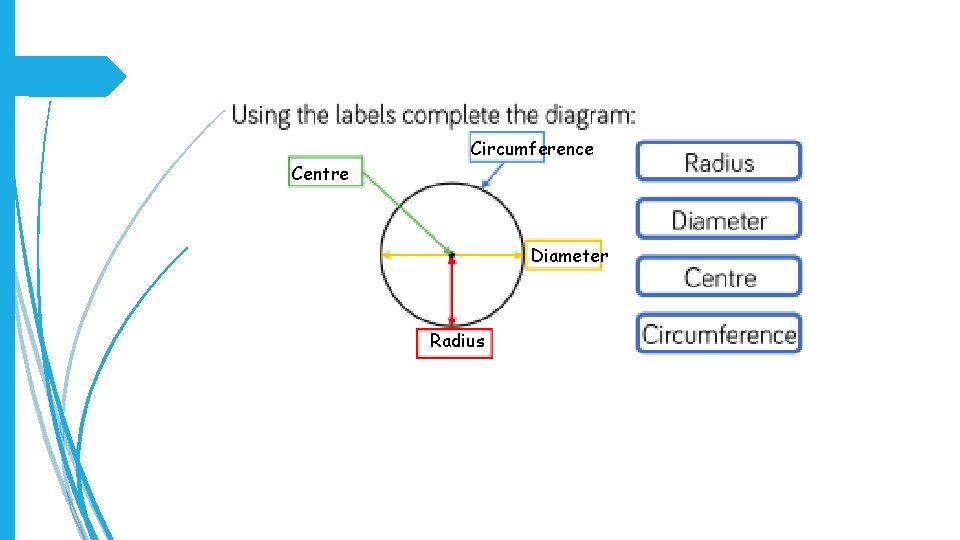 Using the labels complete the diagram:

Circumference

Centre

Diameter

Radius

Radius

Diameter

Centre

Circumference